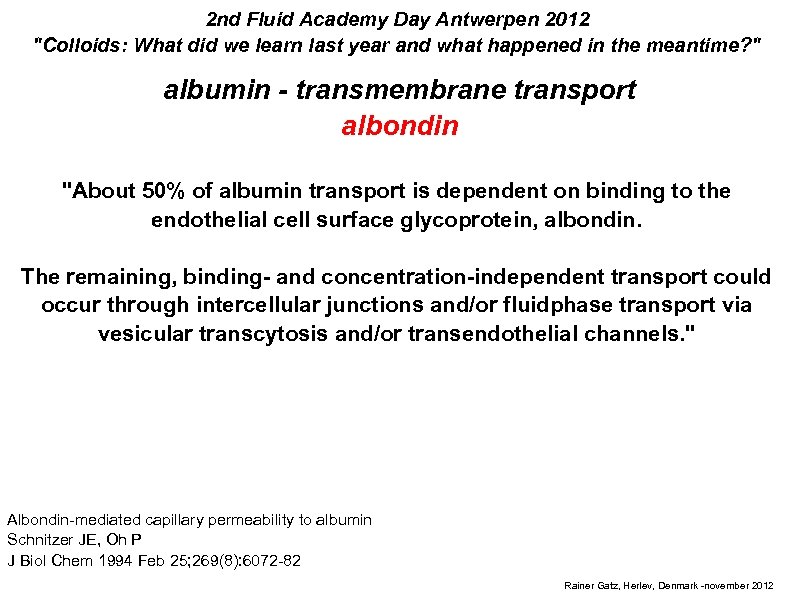 2nd Fluid Academy Day Antwerpen 2012
"Colloids: What did we learn last year and what happened in the meantime?"

albumin - transmembrane transport
albondin

"About 50% of albumin transport is dependent on binding to the endothelial cell surface glycoprotein, albondin.

The remaining, binding- and concentration-independent transport could occur through intercellular junctions and/or fluidphase transport via vesicular transcytosis and/or transendothelial channels."

Albondin-mediated capillary permeability to albumin
Schnitzer JE, Oh P
J Biol Chem 1994 Feb 25;269(8):6072-82

Rainer Gatz, Herlev, Denmark -november 2012